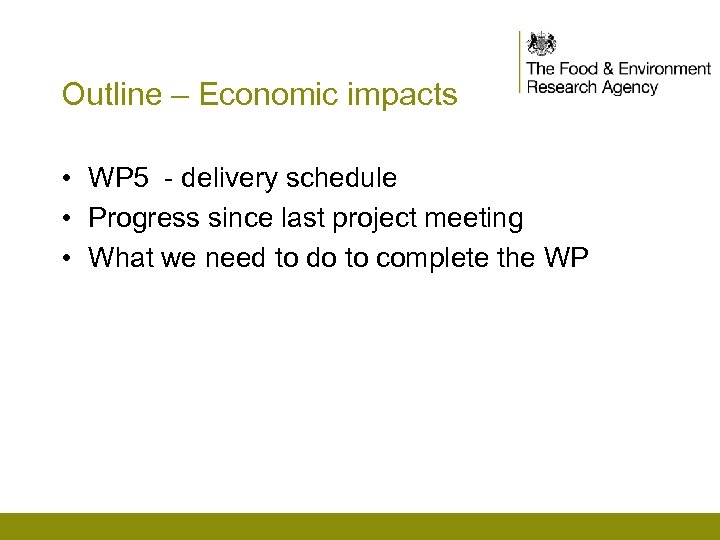 The Food & Environment Research Agency

Outline – Economic impacts

• WP5 - delivery schedule
• Progress since last project meeting
• What we need to do to complete the WP